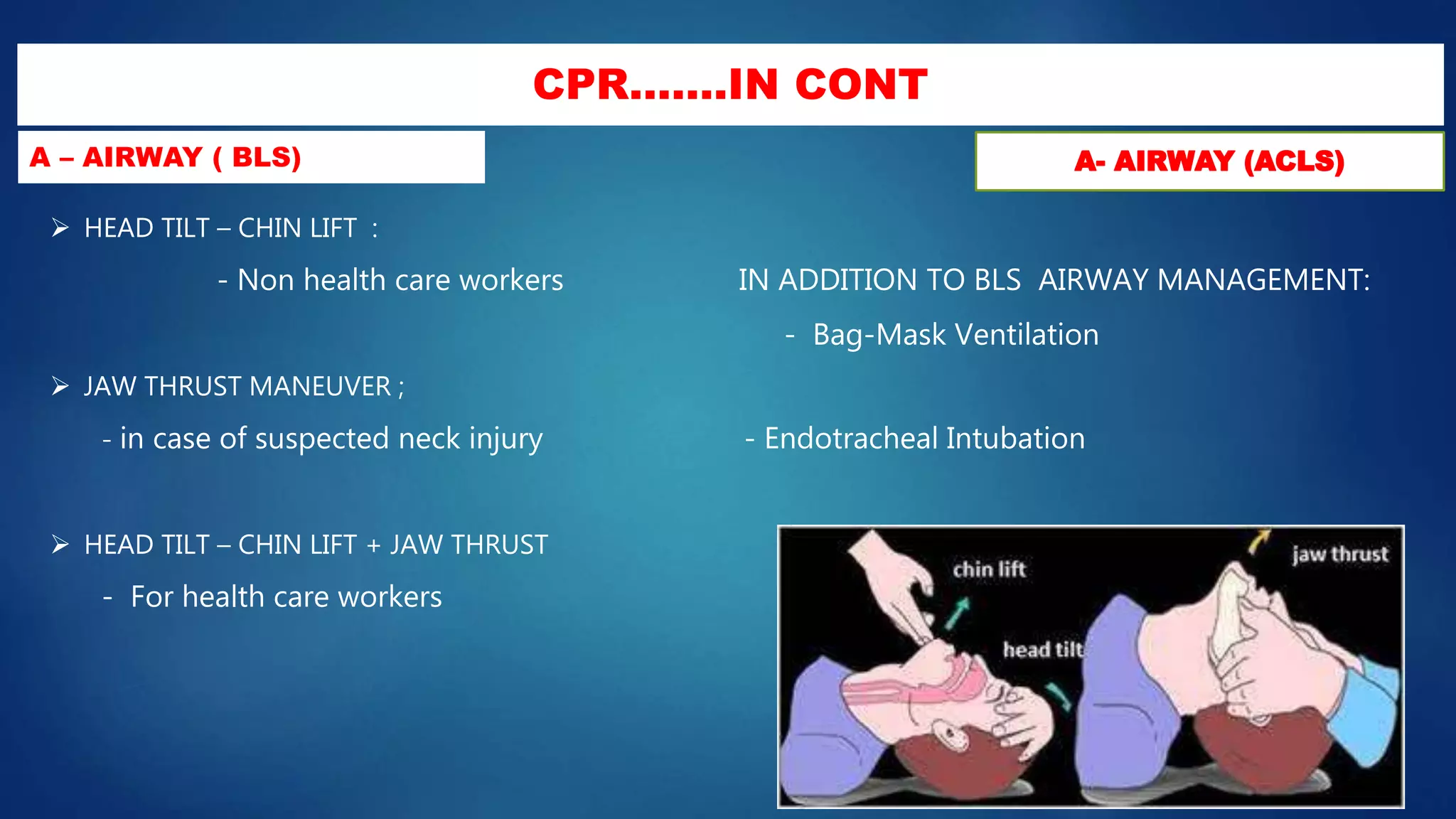 CPR…….IN CONT

A – AIRWAY ( BLS)

➢ HEAD TILT – CHIN LIFT :

- Non health care workers

➢ JAW THRUST MANEUVER ;

- in case of suspected neck injury

➢ HEAD TILT – CHIN LIFT + JAW THRUST

- For health care workers

A- AIRWAY (ACLS)

IN ADDITION TO BLS AIRWAY MANAGEMENT:

- Bag-Mask Ventilation

- Endotracheal Intubation

chin lift

head tilt

jaw thrust